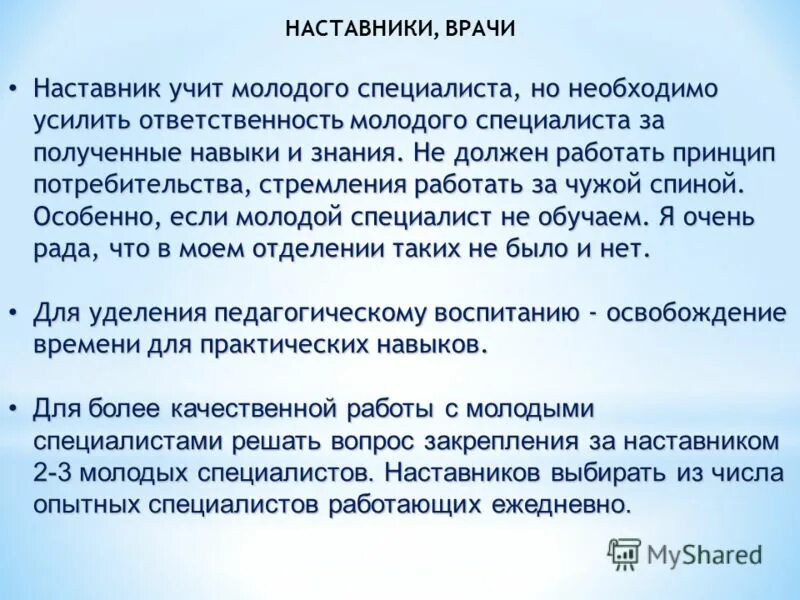 НАСТАВНИКИ, ВРАЧИ

• Наставник учит молодого специалиста, но необходимо усилить ответственность молодого специалиста за полученные навыки и знания. Не должен работать принцип потребительства, стремления работать за чужой спиной. Особенно, если молодой специалист не обучаем. Я очень рада, что в моем отделении таких не было и нет.

• Для уделения педагогическому воспитанию - освобождение времени для практических навыков.

• Для более качественной работы с молодыми специалистами решать вопрос закрепления за наставником 2-3 молодых специалистов. Наставников выбирать из числа опытных специалистов работающих ежедневно.

MyShared